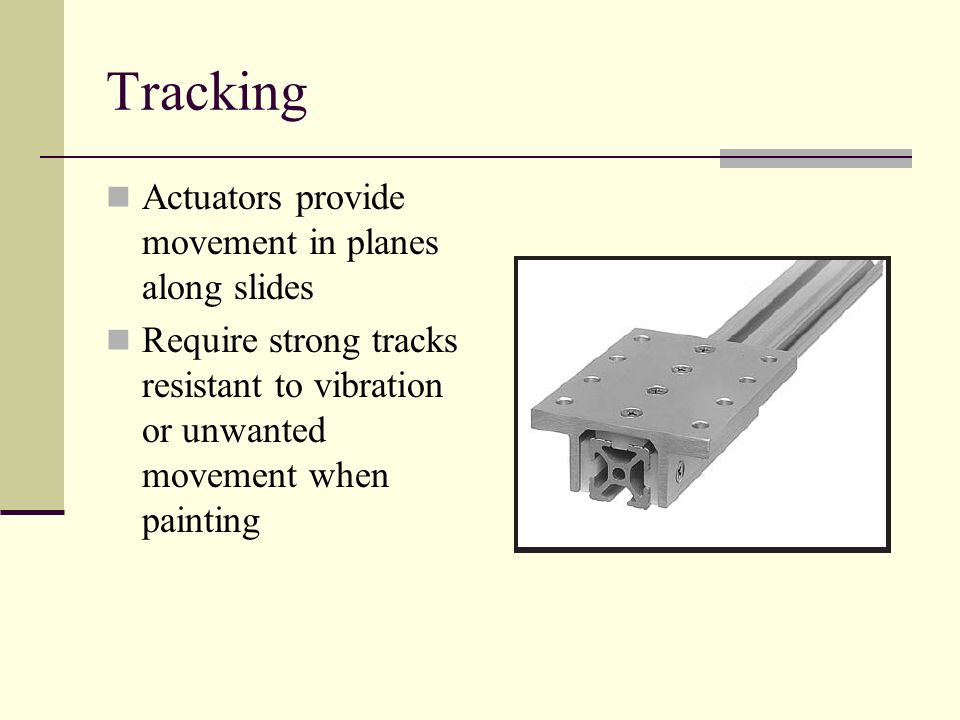 Tracking

Actuators provide movement in planes along slides

Require strong tracks resistant to vibration or unwanted movement when painting